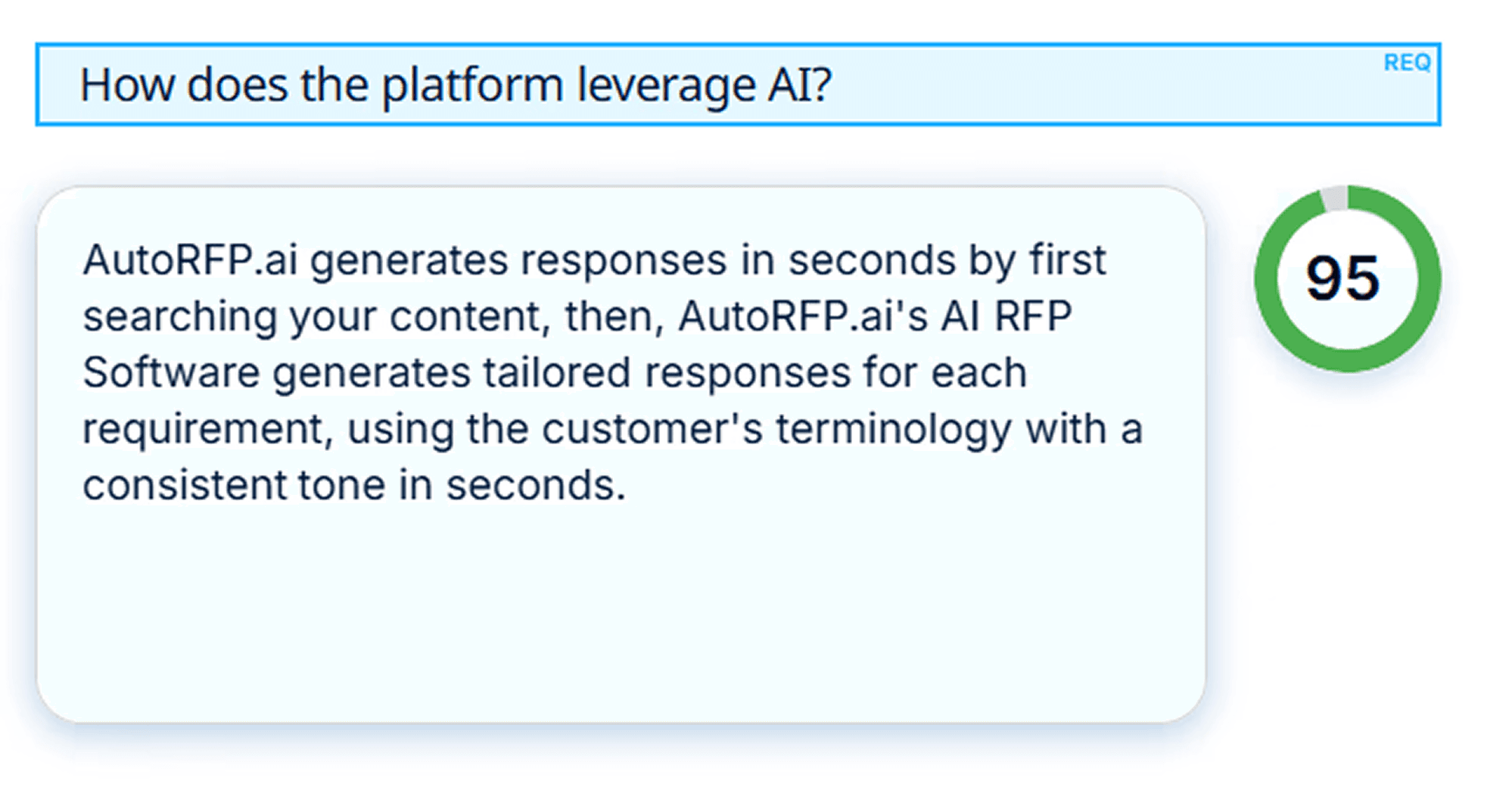 How does the platform leverage AI?

REQ

AutoRFP.ai generates responses in seconds by first searching your content, then, AutoRFP.ai's AI RFP Software generates tailored responses for each requirement, using the customer's terminology with a consistent tone in seconds.

95